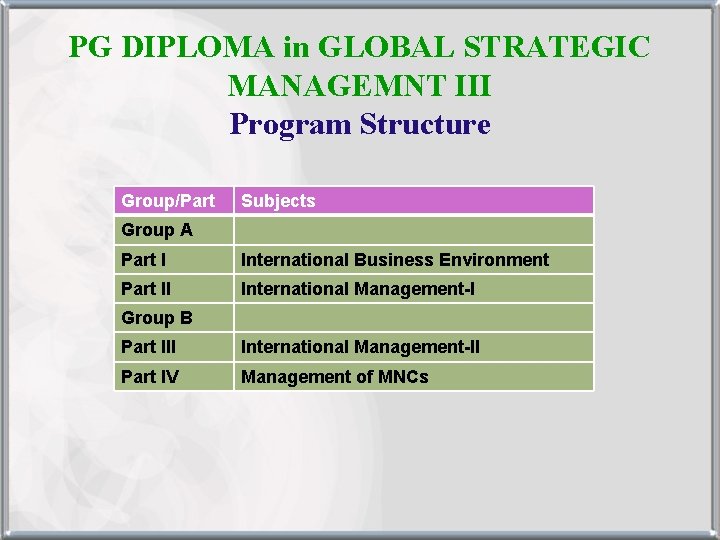 PG DIPLOMA in GLOBAL STRATEGIC MANAGEMNT III

Program Structure

| Group/Part | Subjects |
|---|---|
| Group A | |
| Part I | International Business Environment |
| Part II | International Management-I |
| Group B | |
| Part III | International Management-II |
| Part IV | Management of MNCs |